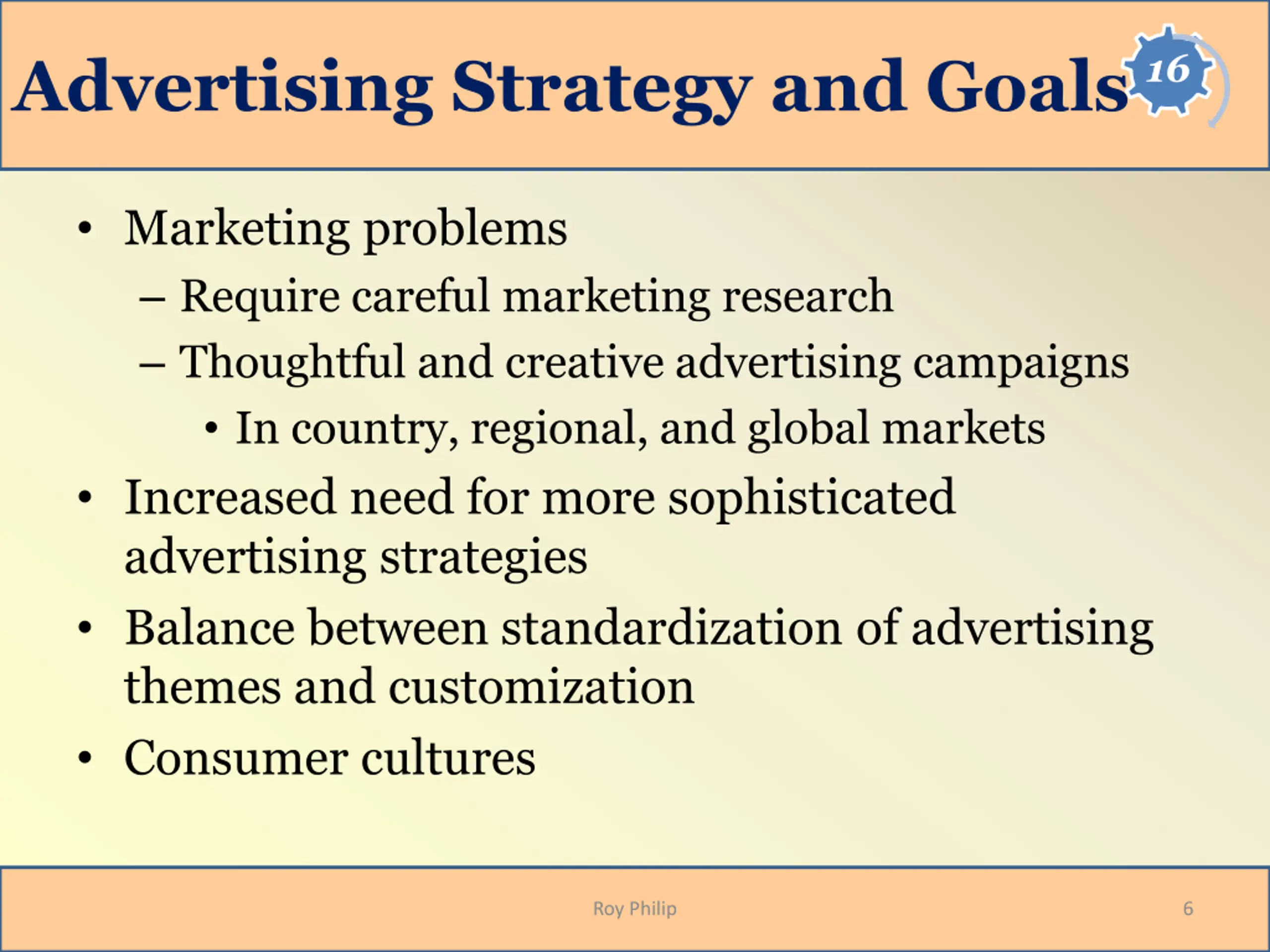 Advertising Strategy and Goals

16

• Marketing problems
– Require careful marketing research
– Thoughtful and creative advertising campaigns
• In country, regional, and global markets
• Increased need for more sophisticated advertising strategies
• Balance between standardization of advertising themes and customization
• Consumer cultures

Roy Philip

6